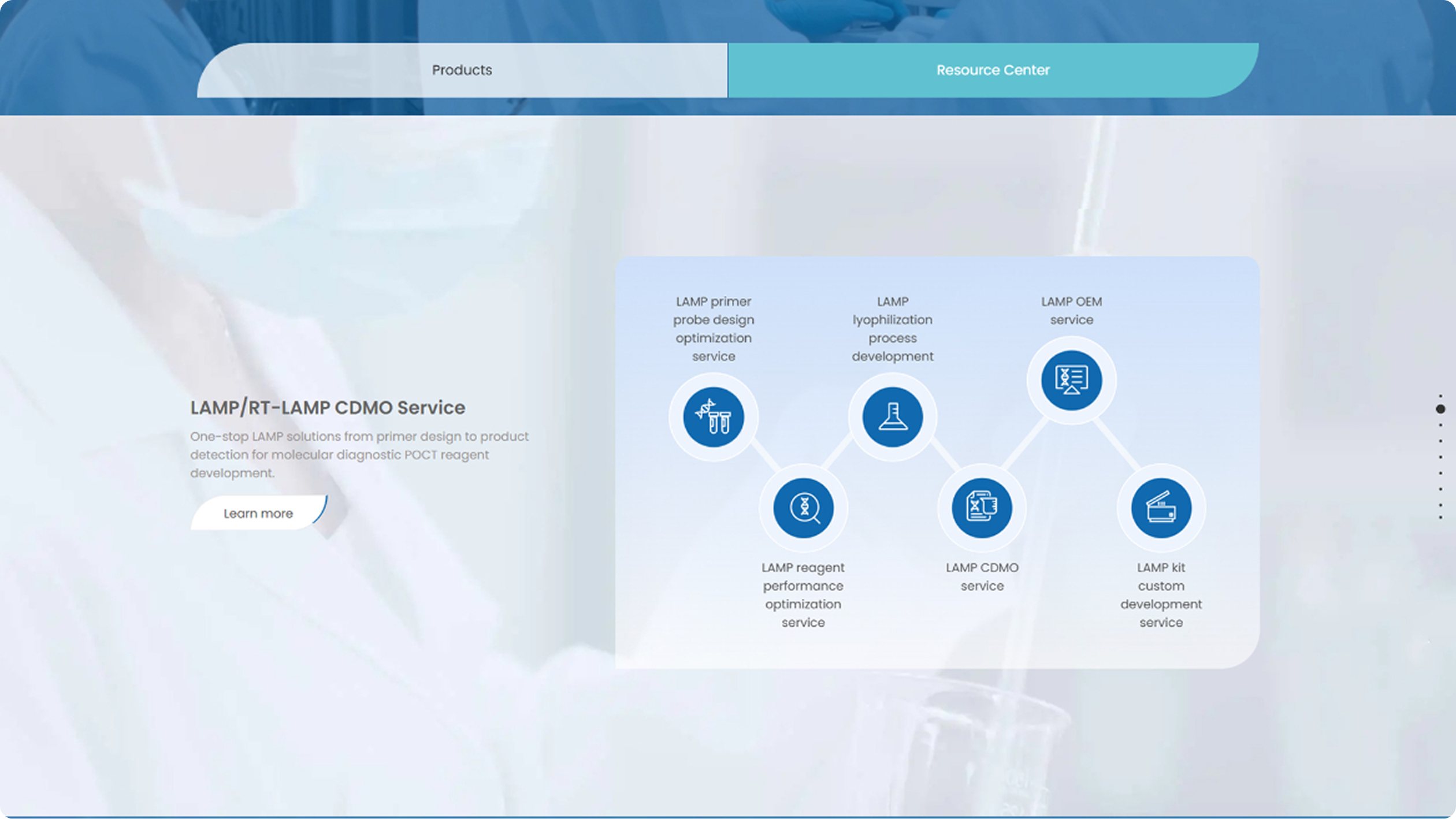 Products

Resource Center

LAMP/RT-LAMP CDMO Service

One-stop LAMP solutions from primer design to product detection for molecular diagnostic POCT reagent development.

Learn more

LAMP primer probe design optimization service

LAMP lyophilization process development

LAMP OEM service

LAMP reagent performance optimization service

LAMP CDMO service

LAMP kit custom development service